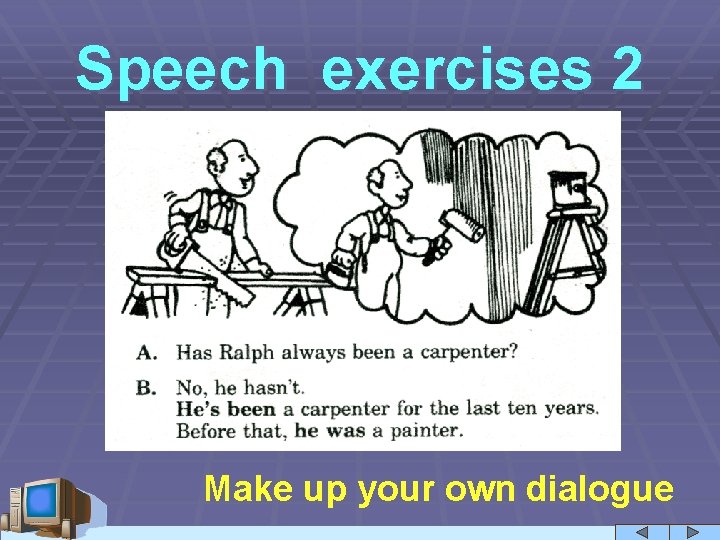 Speech exercises 2

A. Has Ralph always been a carpenter?

B. No, he hasn't.
He's been a carpenter for the last ten years.
Before that, he was a painter.

Make up your own dialogue